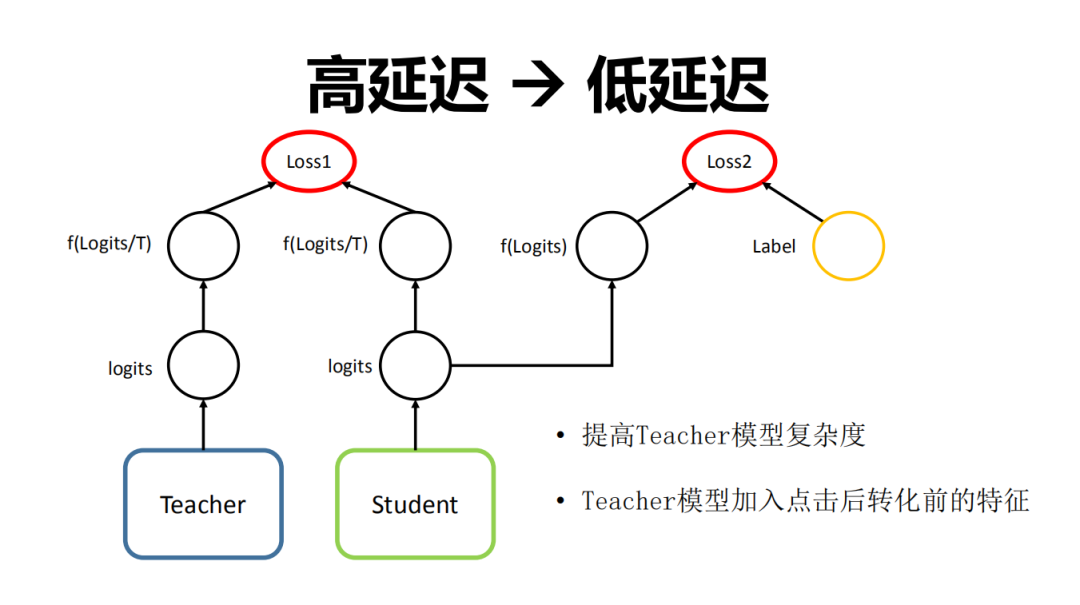 高延迟 → 低延迟

Loss1

Loss2

f(Logits/T)

f(Logits/T)

f(Logits)

Label

logits

logits

Teacher

Student

• 提高Teacher模型复杂度

• Teacher模型加入点击后转化前的特征